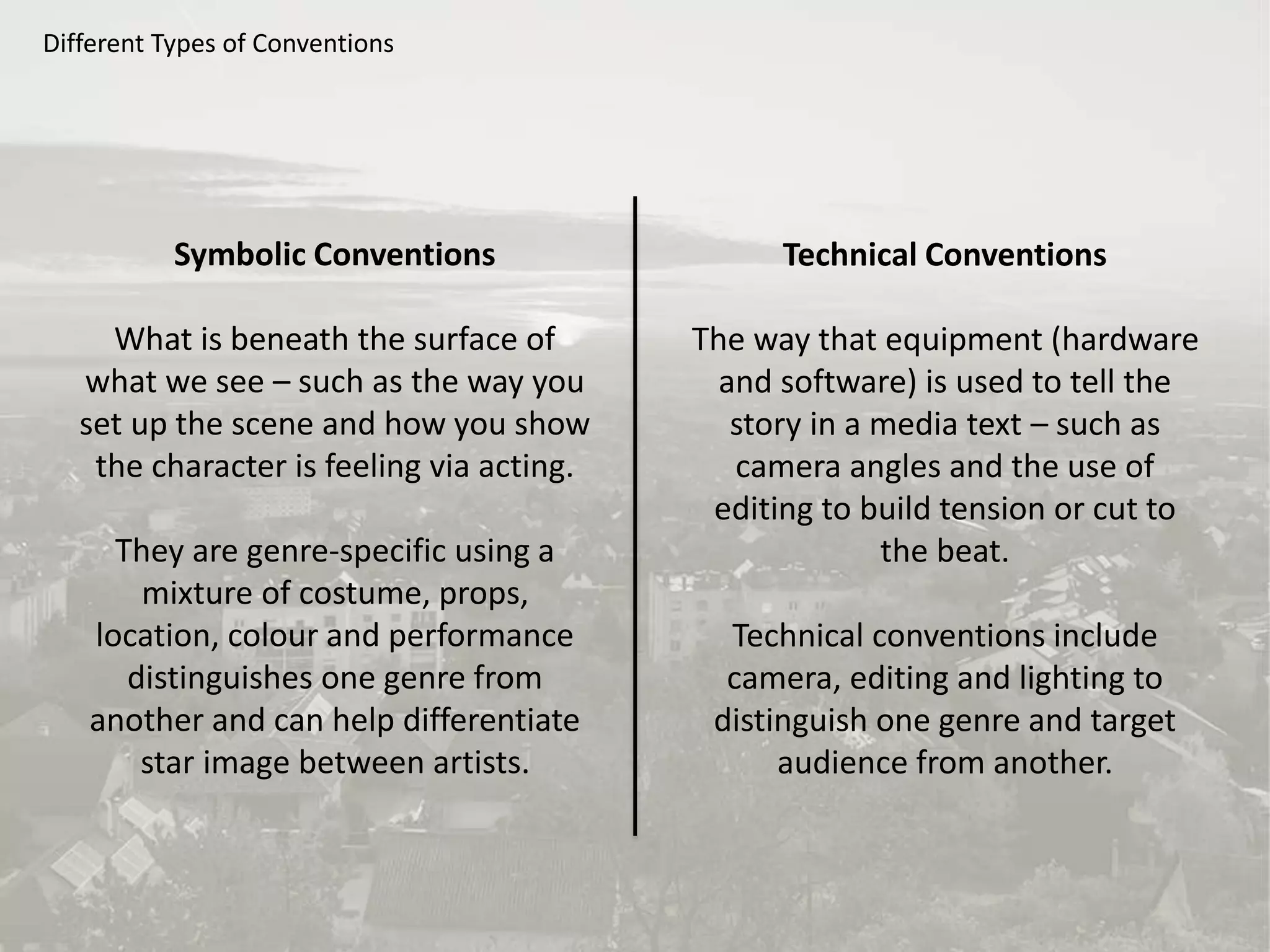 Different Types of Conventions

Symbolic Conventions

What is beneath the surface of what we see – such as the way you set up the scene and how you show the character is feeling via acting.

They are genre-specific using a mixture of costume, props, location, colour and performance distinguishes one genre from another and can help differentiate star image between artists.

Technical Conventions

The way that equipment (hardware and software) is used to tell the story in a media text – such as camera angles and the use of editing to build tension or cut to the beat.

Technical conventions include camera, editing and lighting to distinguish one genre and target audience from another.